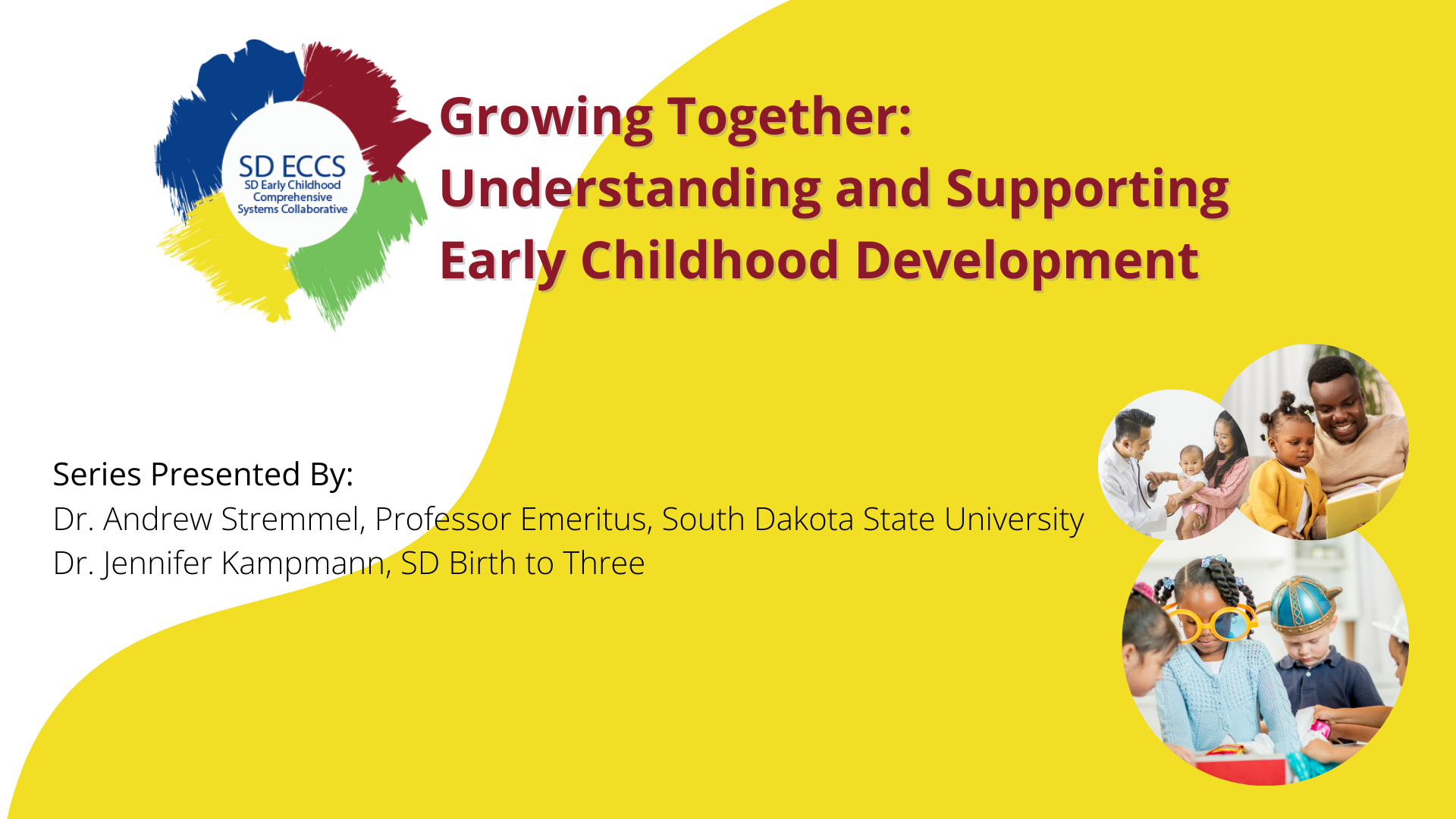 SD ECCS
SD Early Childhood Comprehensive Systems Collaborative

Growing Together:
Understanding and Supporting
Early Childhood Development

Series Presented By:
Dr. Andrew Stremmel, Professor Emeritus, South Dakota State University
Dr. Jennifer Kampmann, SD Birth to Three